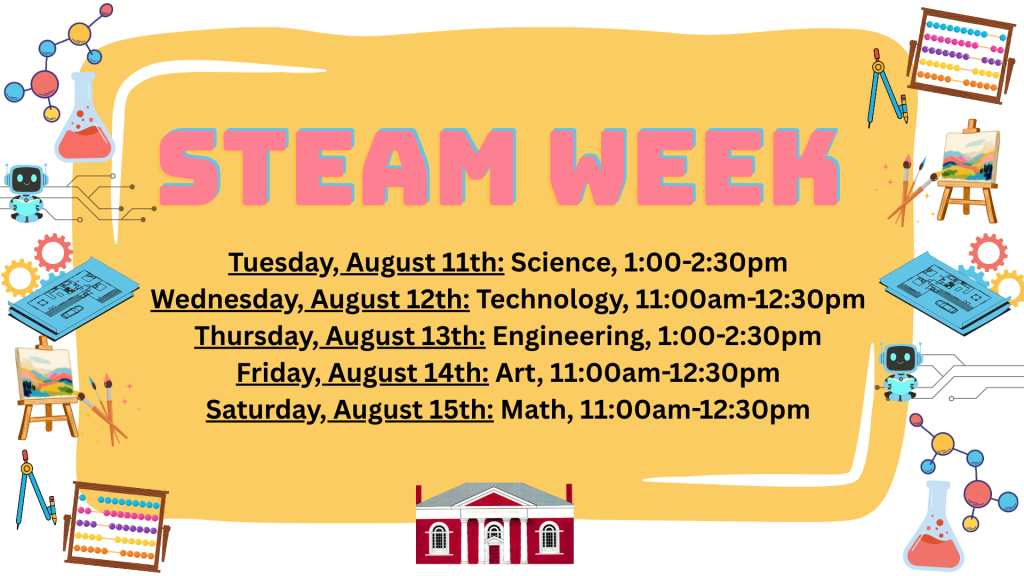 STEAM WEEK

Tuesday, August 11th: Science, 1:00-2:30pm
Wednesday, August 12th: Technology, 11:00am-12:30pm
Thursday, August 13th: Engineering, 1:00-2:30pm
Friday, August 14th: Art, 11:00am-12:30pm
Saturday, August 15th: Math, 11:00am-12:30pm